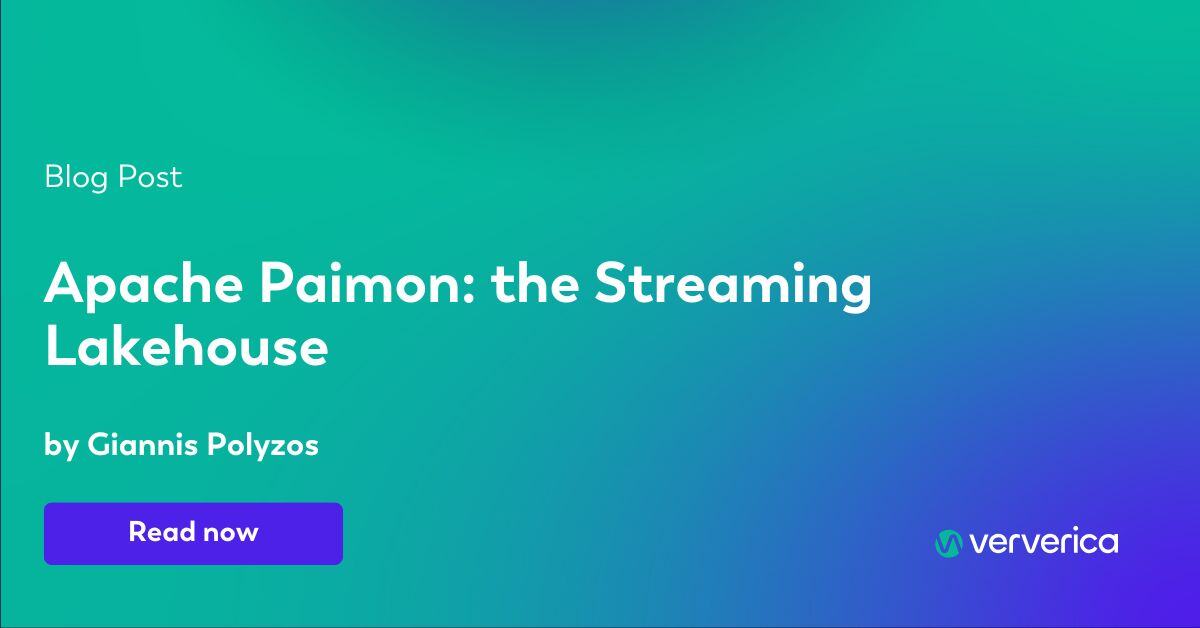 Blog Post

Apache Paimon: the Streaming Lakehouse

by Giannis Polyzos

Read now

ververica